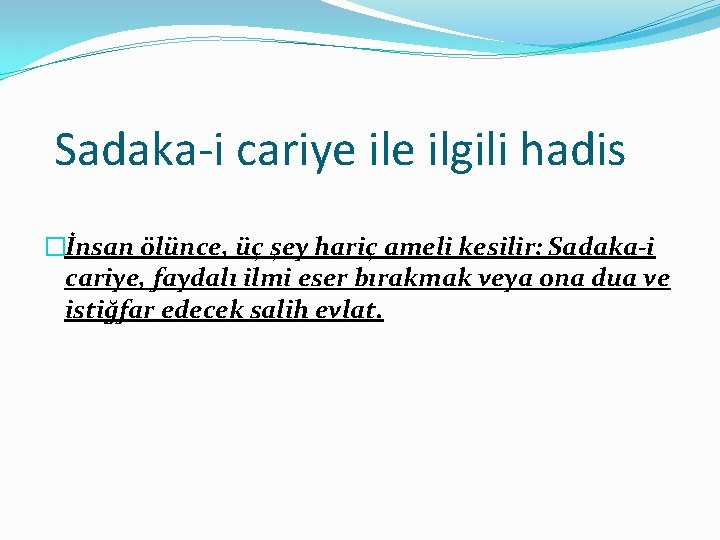 Sadaka-i cariye ile ilgili hadis

İnsan ölünce, üç şey hariç ameli kesilir: Sadaka-i cariye, faydalı ilmi eser bırakmak veya ona dua ve istiğfar edecek salih evlat.